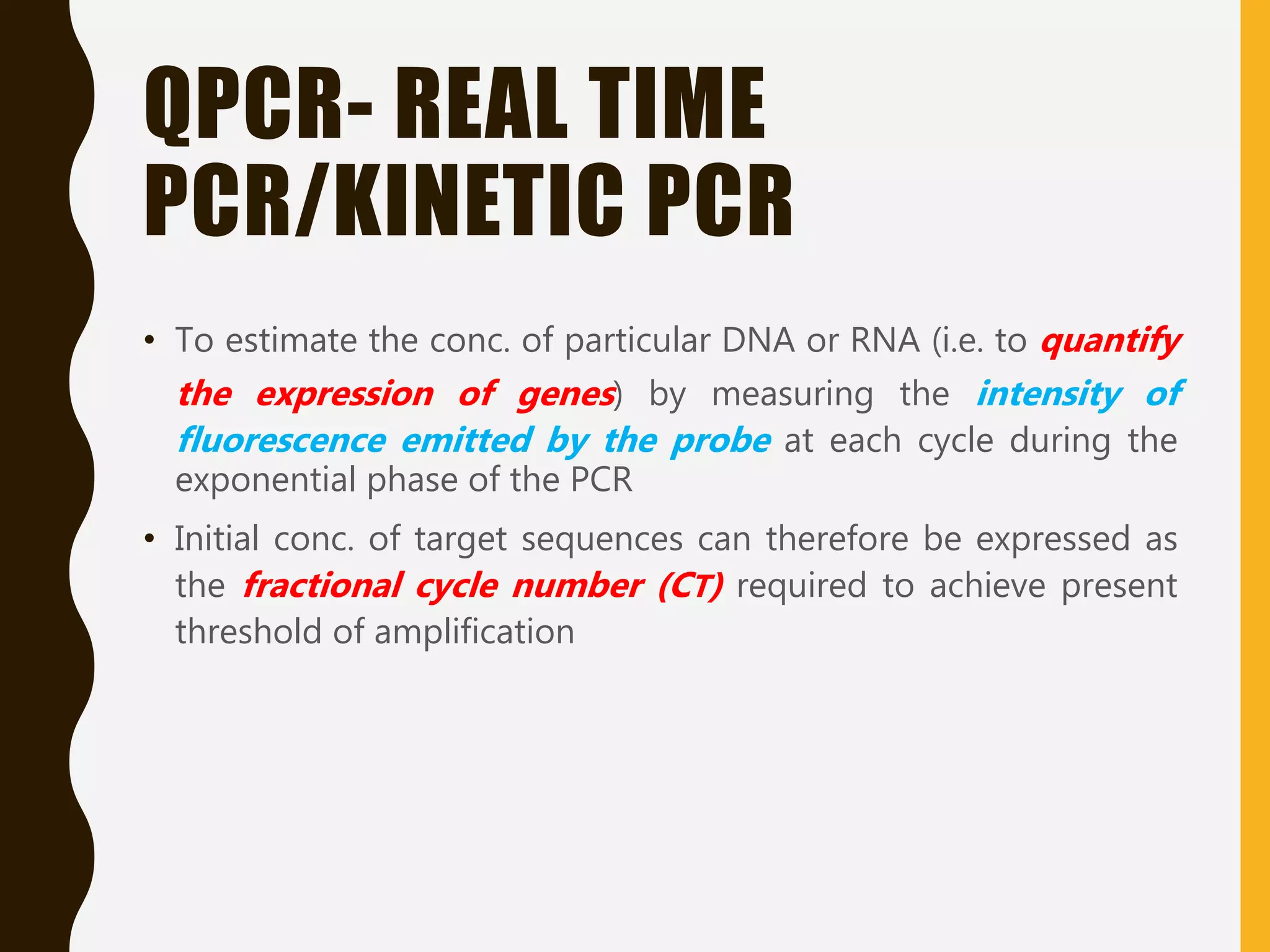 QPCR- REAL TIME PCR/KINETIC PCR

• To estimate the conc. of particular DNA or RNA (i.e. to quantify the expression of genes) by measuring the intensity of fluorescence emitted by the probe at each cycle during the exponential phase of the PCR

• Initial conc. of target sequences can therefore be expressed as the fractional cycle number (CT) required to achieve present threshold of amplification